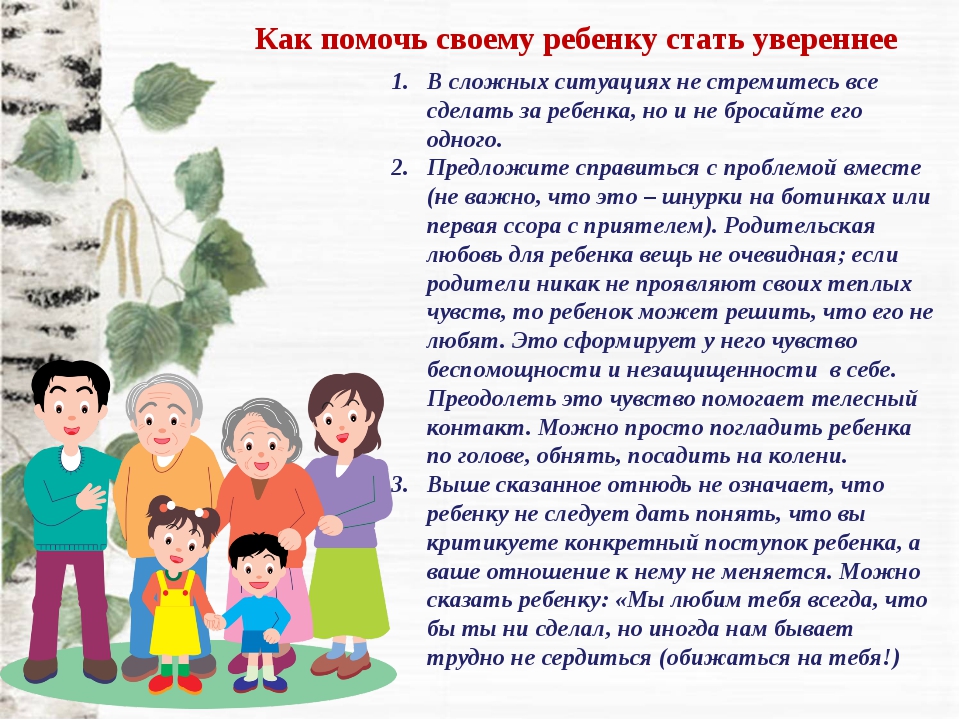 Как помочь своему ребенку стать увереннее

1. В сложных ситуациях не стремитесь все сделать за ребенка, но и не бросайте его одного.
2. Предложите справиться с проблемой вместе (не важно, что это – шнурки на ботинках или первая ссора с приятелем). Родительская любовь для ребенка вещь не очевидная; если родители никак не проявляют своих теплых чувств, то ребенок может решить, что его не любят. Это сформирует у него чувство беспомощности и незащищенности в себе. Преодолеть это чувство помогает телесный контакт. Можно просто погладить ребенка по голове, обнять, посадить на колени.
3. Выше сказанное отнюдь не означает, что ребенку не следует дать понять, что вы критикуете конкретный поступок ребенка, а ваше отношение к нему не меняется. Можно сказать ребенку: «Мы любим тебя всегда, что бы ты ни сделал, но иногда нам бывает трудно не сердиться (обижаться на тебя!)